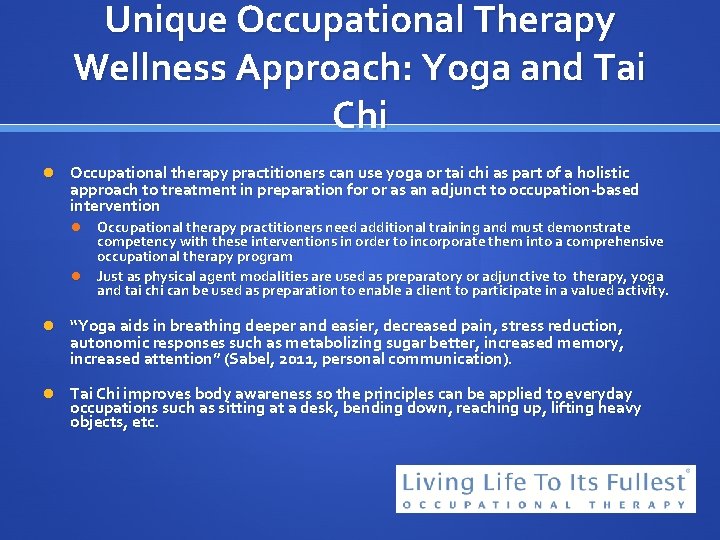 Unique Occupational Therapy Wellness Approach: Yoga and Tai Chi

Occupational therapy practitioners can use yoga or tai chi as part of a holistic approach to treatment in preparation for or as an adjunct to occupation-based intervention

Occupational therapy practitioners need additional training and must demonstrate competency with these interventions in order to incorporate them into a comprehensive occupational therapy program

Just as physical agent modalities are used as preparatory or adjunctive to therapy, yoga and tai chi can be used as preparation to enable a client to participate in a valued activity.

"Yoga aids in breathing deeper and easier, decreased pain, stress reduction, autonomic responses such as metabolizing sugar better, increased memory, increased attention" (Sabel, 2011, personal communication).

Tai Chi improves body awareness so the principles can be applied to everyday occupations such as sitting at a desk, bending down, reaching up, lifting heavy objects, etc.

Living Life To Its Fullest®
OCCUPATIONAL THERAPY